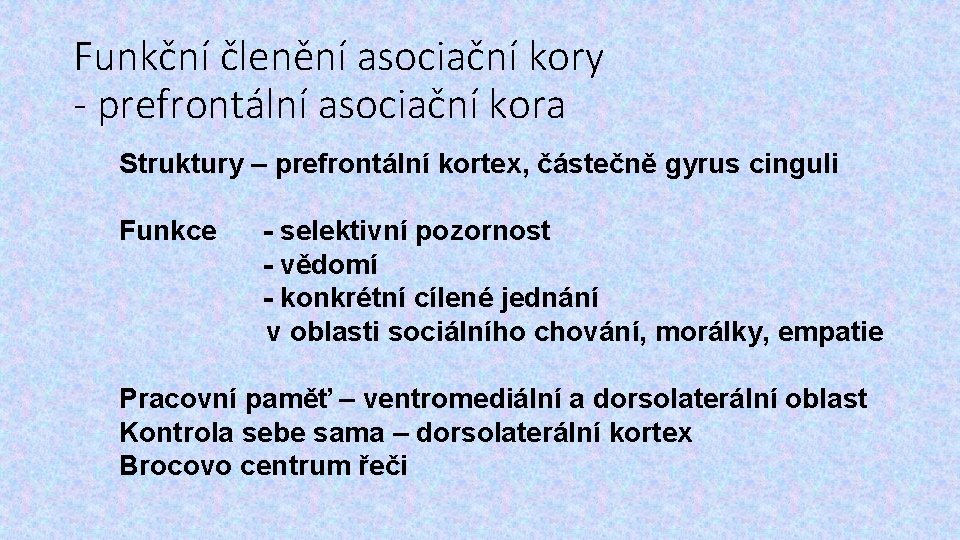 Funkční členění asociační kory
- prefrontální asociační kora

Struktury – prefrontální kortex, částečně gyrus cinguli

Funkce - selektivní pozornost
- vědomí
- konkrétní cílené jednání
v oblasti sociálního chování, morálky, empatie

Pracovní paměť – ventromediální a dorsolaterální oblast
Kontrola sebe sama – dorsolaterální kortex
Brocovo centrum řeči